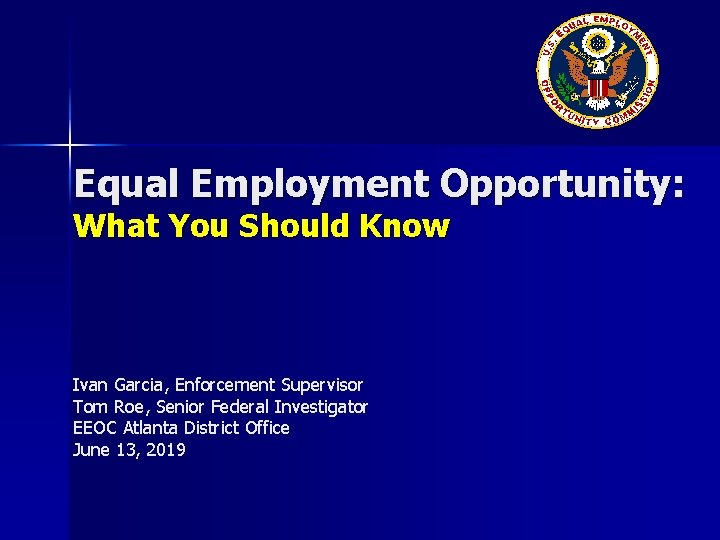 U.S. EQUAL EMPLOYMENT OPPORTUNITY COMMISSION

Equal Employment Opportunity:
What You Should Know

Ivan Garcia, Enforcement Supervisor
Tom Roe, Senior Federal Investigator
EEOC Atlanta District Office
June 13, 2019